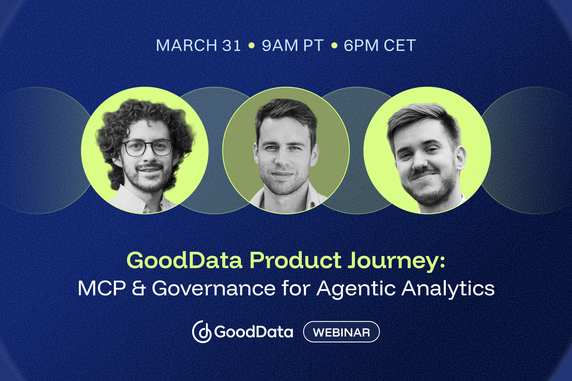 MARCH 31 • 9AM PT • 6PM CET

GoodData Product Journey:
MCP & Governance for Agentic Analytics

GoodData WEBINAR